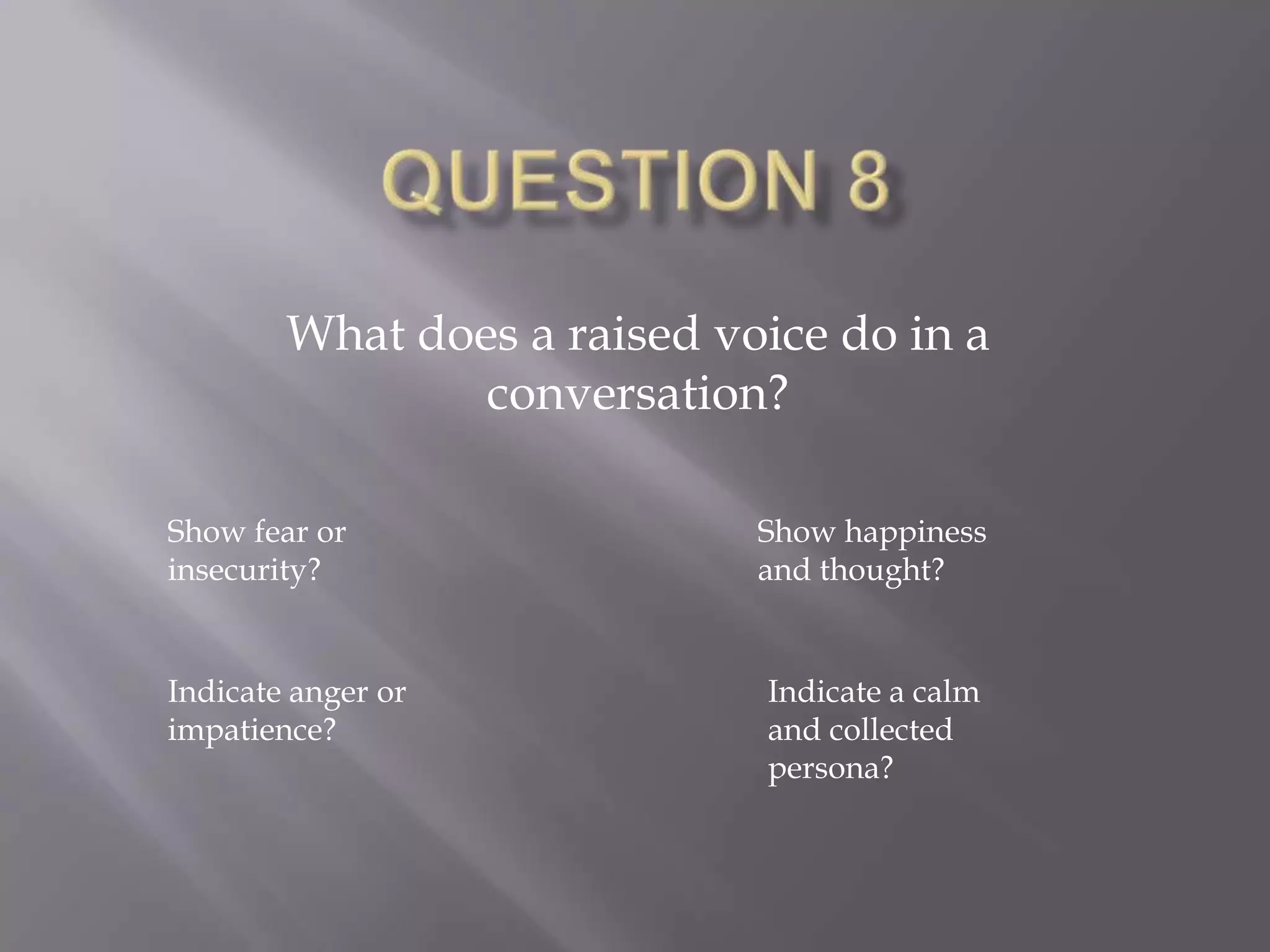 QUESTION 8

What does a raised voice do in a conversation?

Show fear or insecurity?

Show happiness and thought?

Indicate anger or impatience?

Indicate a calm and collected persona?